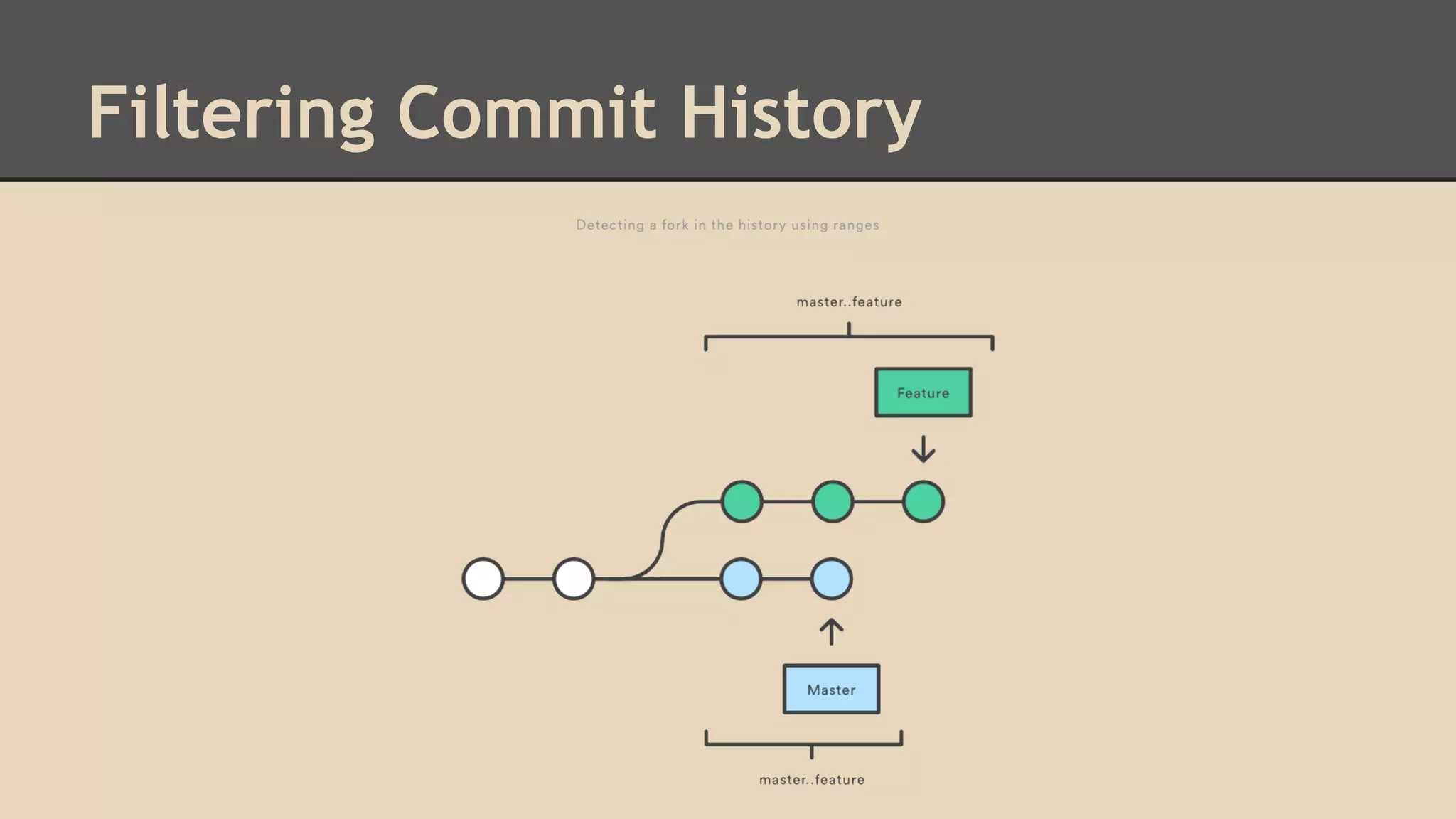 Filtering Commit History

Detecting a fork in the history using ranges

master..feature

Feature

Master

master..feature